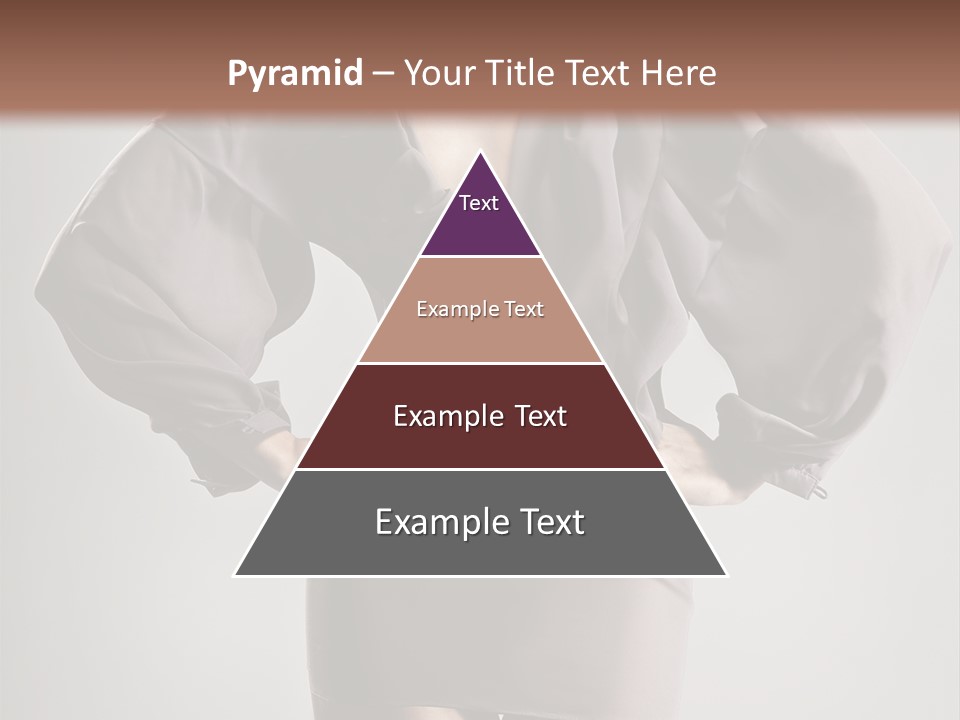 Pyramid – Your Title Text Here

Text

Example Text

Example Text

Example Text